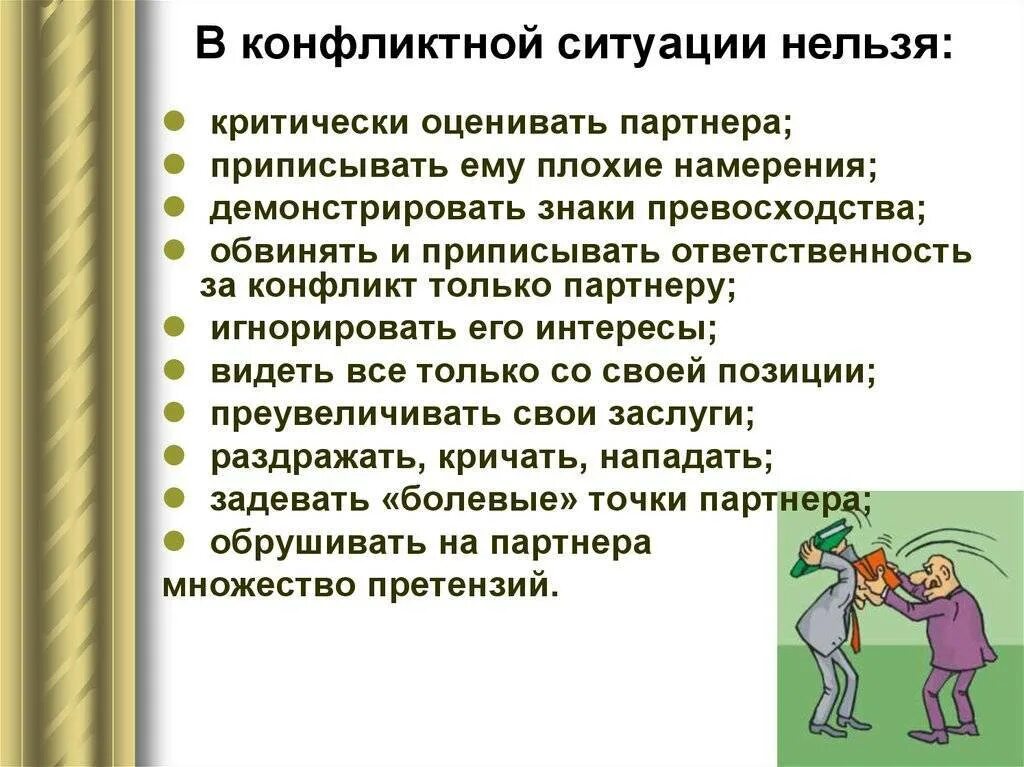 В конфликтной ситуации нельзя:

- критически оценивать партнера;
- приписывать ему плохие намерения;
- демонстрировать знаки превосходства;
- обвинять и приписывать ответственность за конфликт только партнеру;
- игнорировать его интересы;
- видеть все только со своей позиции;
- преувеличивать свои заслуги;
- раздражать, кричать, нападать;
- задевать «болевые» точки партнера;
- обрушивать на партнера множество претензий.